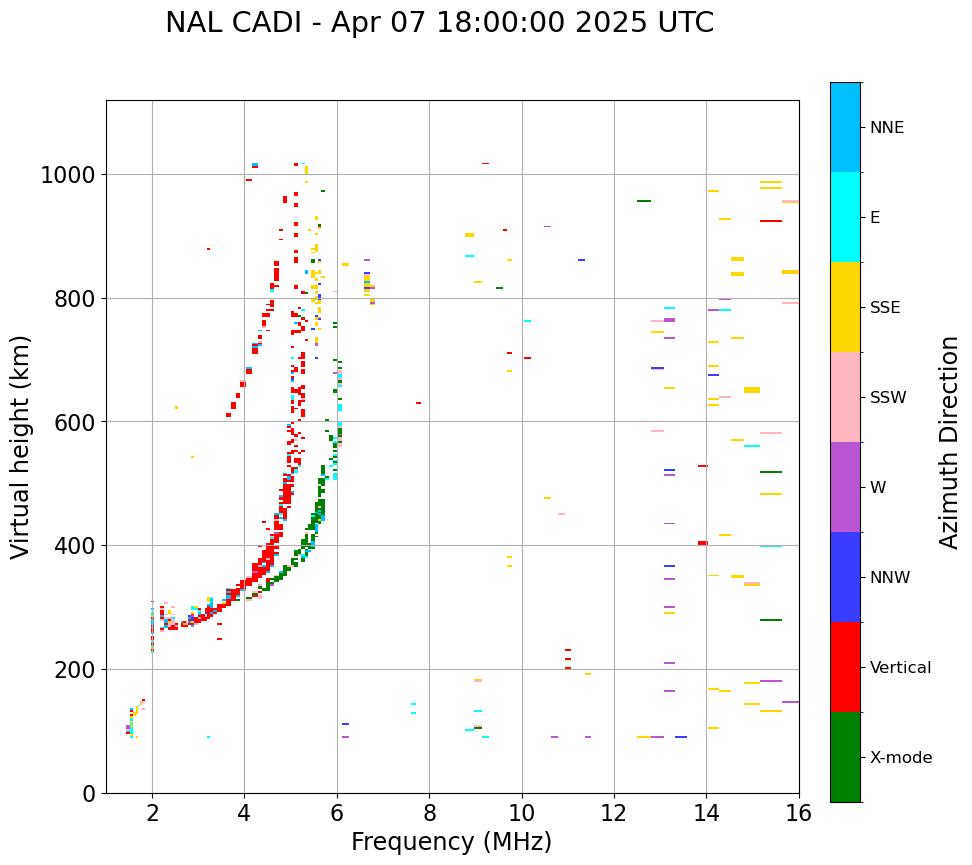 NAL CADI - Apr 07 18:00:00 2025 UTC

Virtual height (km)

1000
800
600
400
200
0

2
4
6
8
10
12
14
16

Frequency (MHz)

NNE
E
SSE
SSW
W
NNW
Vertical
X-mode

Azimuth Direction